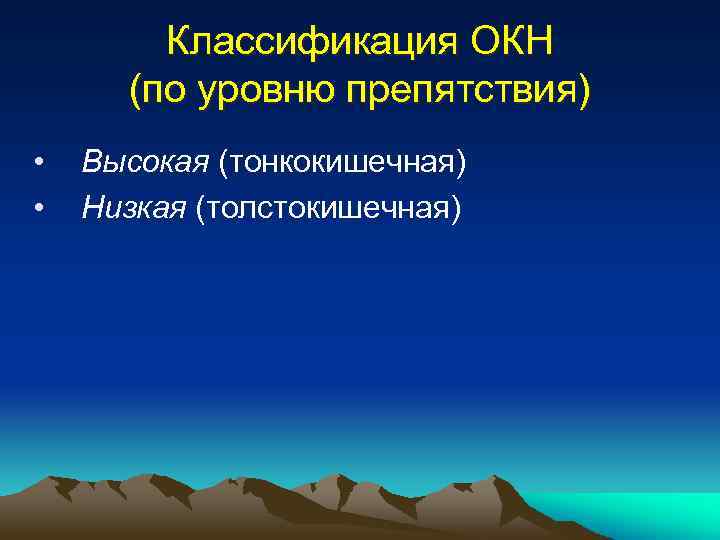 Классификация ОКН
(по уровню препятствия)

• Высокая (тонкокишечная)
• Низкая (толстокишечная)